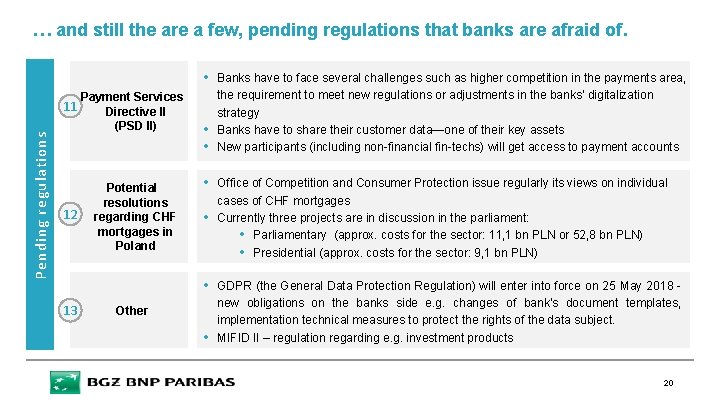 … and still the are a few, pending regulations that banks are afraid of.

Pending regulations

11 Payment Services Directive II (PSD II)

- Banks have to face several challenges such as higher competition in the payments area, the requirement to meet new regulations or adjustments in the banks' digitalization strategy
- Banks have to share their customer data—one of their key assets
- New participants (including non-financial fin-techs) will get access to payment accounts

12 Potential resolutions regarding CHF mortgages in Poland

- Office of Competition and Consumer Protection issue regularly its views on individual cases of CHF mortgages
- Currently three projects are in discussion in the parliament:
  - Parliamentary (approx. costs for the sector: 11,1 bn PLN or 52,8 bn PLN)
  - Presidential (approx. costs for the sector: 9,1 bn PLN)

13 Other

- GDPR (the General Data Protection Regulation) will enter into force on 25 May 2018 - new obligations on the banks side e.g. changes of bank's document templates, implementation technical measures to protect the rights of the data subject.
- MIFID II – regulation regarding e.g. investment products

BGZ BNP PARIBAS

20